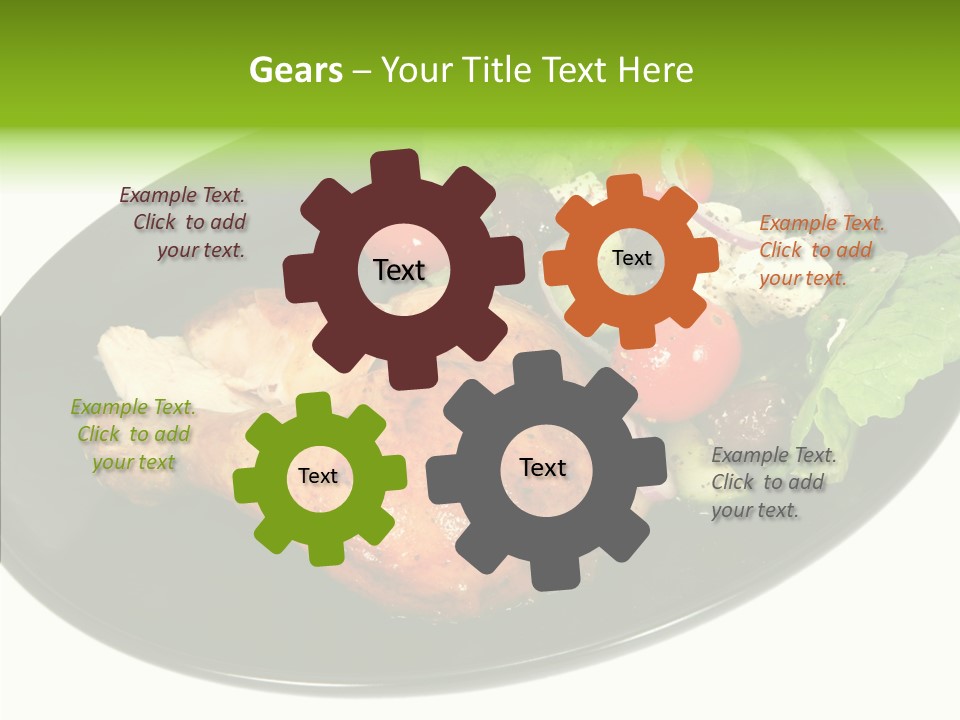 Gears – Your Title Text Here

Example Text. Click to add your text.

Text

Text

Example Text. Click to add your text.

Example Text. Click to add your text

Text

Text

Example Text. Click to add your text.